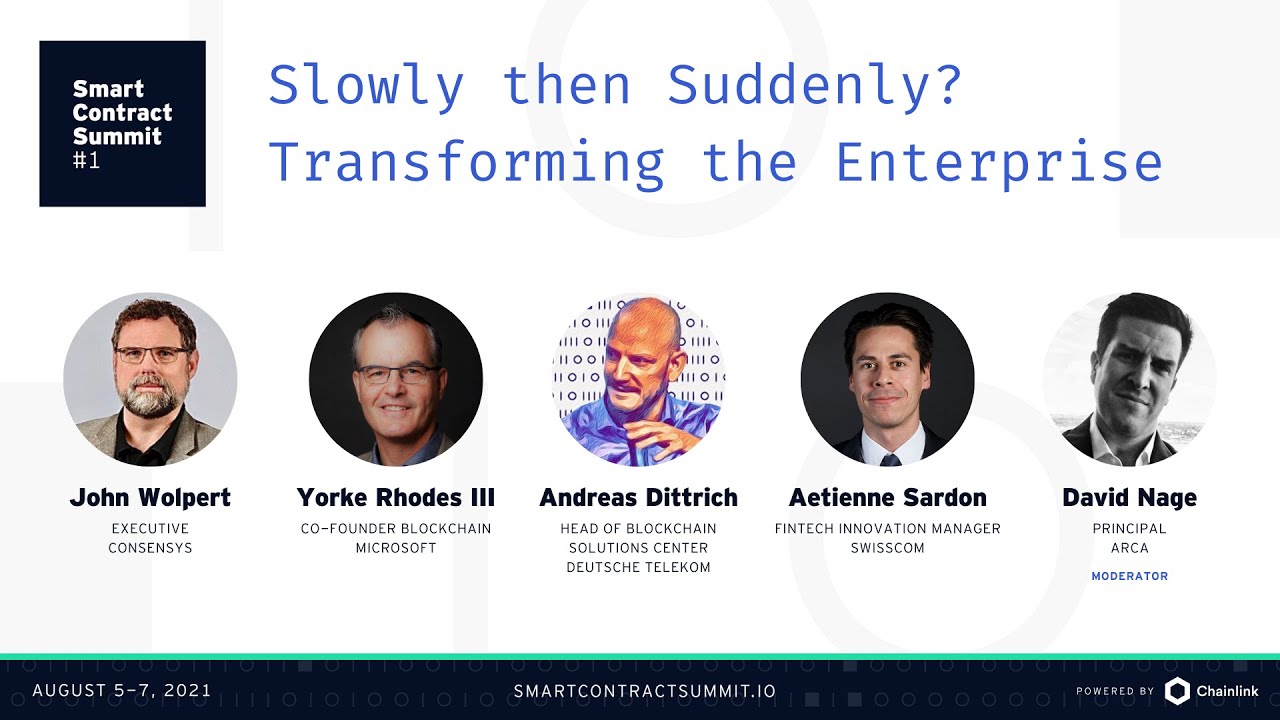 Smart Contract Summit #1

Slowly then Suddenly? Transforming the Enterprise

John Wolpert
EXECUTIVE
CONSENSYS

Yorke Rhodes III
CO-FOUNDER BLOCKCHAIN
MICROSOFT

Andreas Dittrich
HEAD OF BLOCKCHAIN
SOLUTIONS CENTER
DEUTSCHE TELEKOM

Aetienne Sardon
FINTECH INNOVATION MANAGER
SWISSCOM

David Nage
PRINCIPAL
ARCA
MODERATOR

AUGUST 5–7, 2021
SMARTCONTRACTSUMMIT.IO
POWERED BY Chainlink